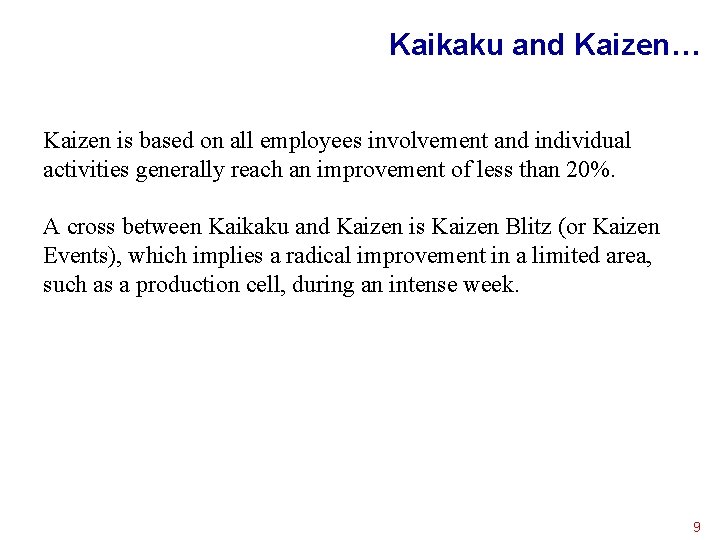 Kaikaku and Kaizen…

Kaizen is based on all employees involvement and individual activities generally reach an improvement of less than 20%.

A cross between Kaikaku and Kaizen is Kaizen Blitz (or Kaizen Events), which implies a radical improvement in a limited area, such as a production cell, during an intense week.

9